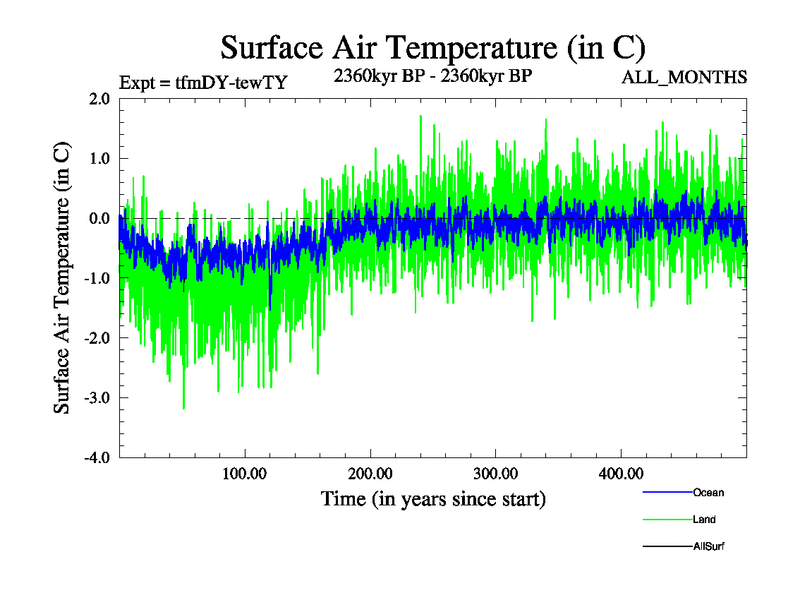 Surface Air Temperature (in C)

Expt = tfmDY-tewTY

2360kyr BP - 2360kyr BP

ALL_MONTHS

Surface Air Temperature (in C)

2.0
1.0
0.0
-1.0
-2.0
-3.0
-4.0

100.00
200.00
300.00
400.00

Time (in years since start)

Ocean
Land
AllSurf